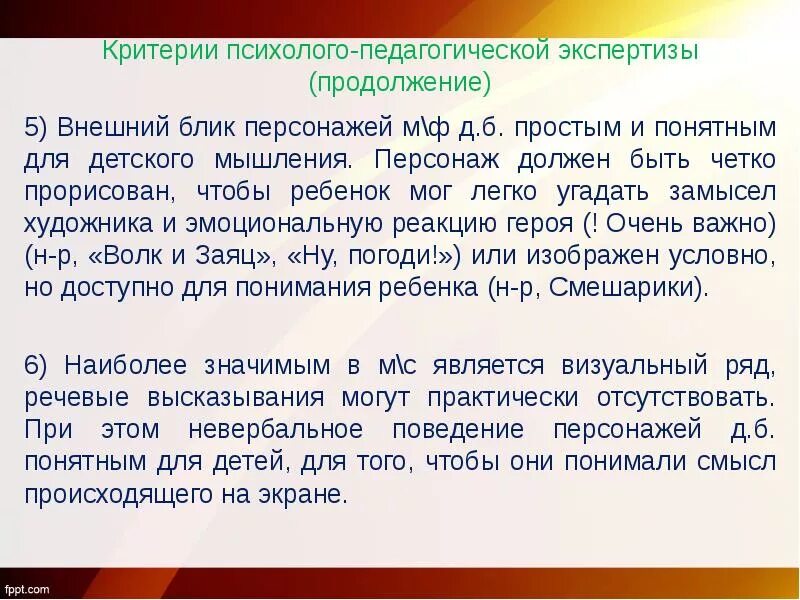 Критерии психолого-педагогической экспертизы (продолжение)

5) Внешний блик персонажей м\ф д.б. простым и понятным для детского мышления. Персонаж должен быть четко прорисован, чтобы ребенок мог легко угадать замысел художника и эмоциональную реакцию героя (! Очень важно) (н-р, «Волк и Заяц», «Ну, погоди!») или изображен условно, но доступно для понимания ребенка (н-р, Смешарики).

6) Наиболее значимым в м\с является визуальный ряд, речевые высказывания могут практически отсутствовать. При этом невербальное поведение персонажей д.б. понятным для детей, для того, чтобы они понимали смысл происходящего на экране.

fppt.com